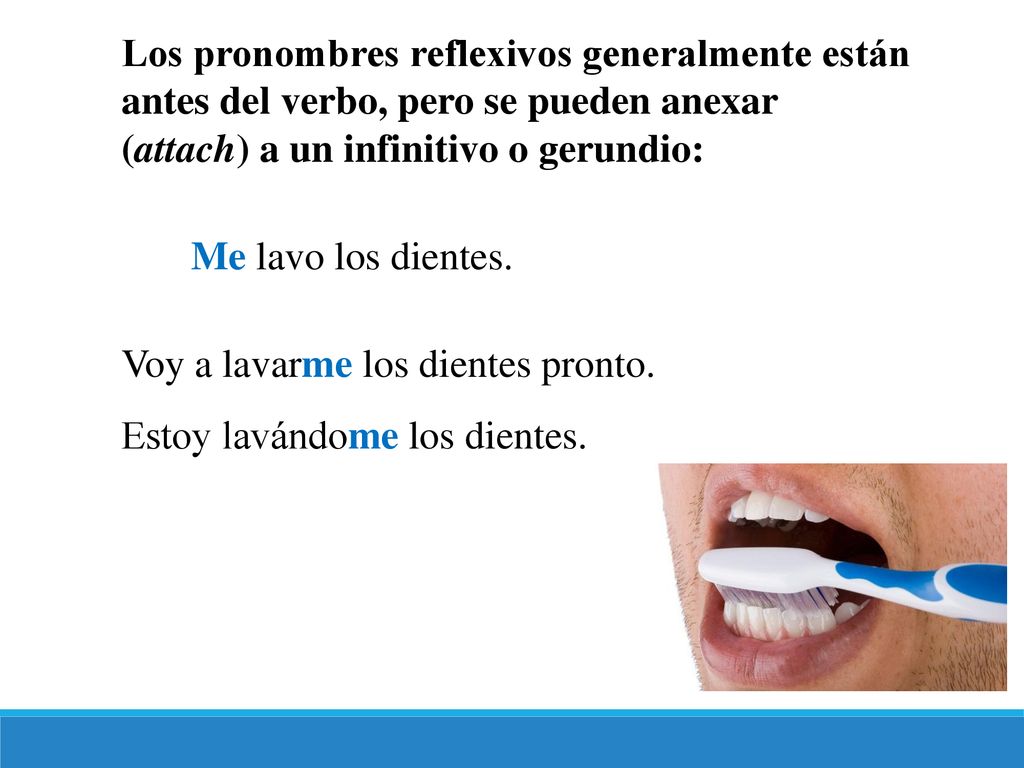 Los pronombres reflexivos generalmente están antes del verbo, pero se pueden anexar (attach) a un infinitivo o gerundio:

Me lavo los dientes.

Voy a lavarme los dientes pronto.

Estoy lavándome los dientes.